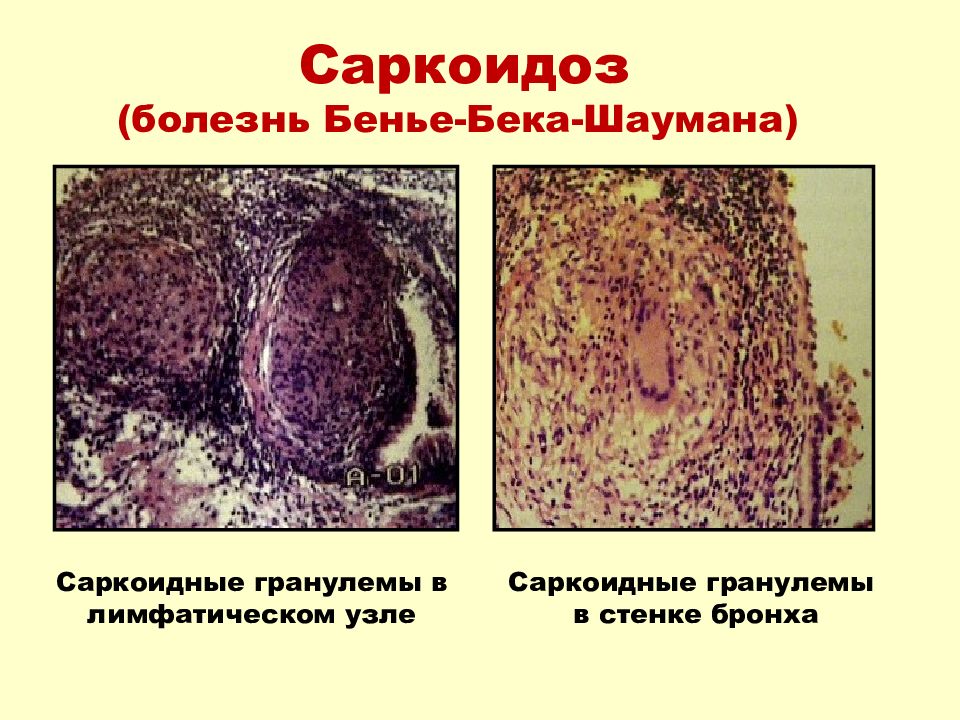 Саркоидоз
(болезнь Бенье-Бека-Шаумана)

A-01

Саркоидные гранулемы в лимфатическом узле

Саркоидные гранулемы в стенке бронха